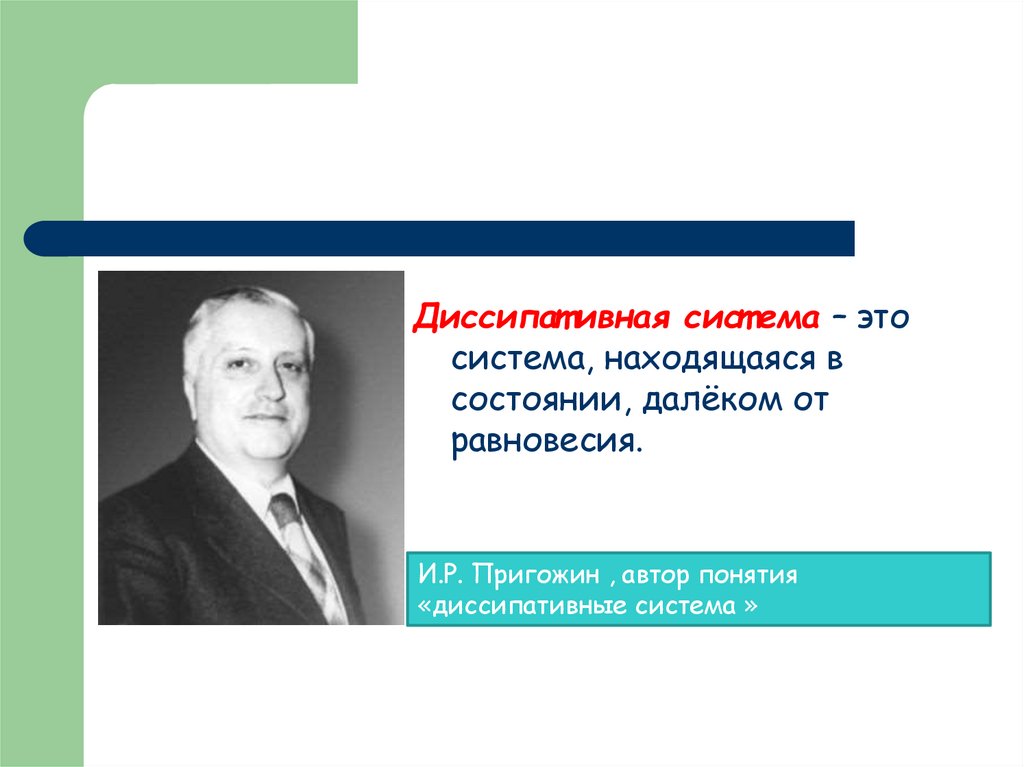 Диссипативная система – это система, находящаяся в состоянии, далёком от равновесия.

И.Р. Пригожин , автор понятия «диссипативные система »